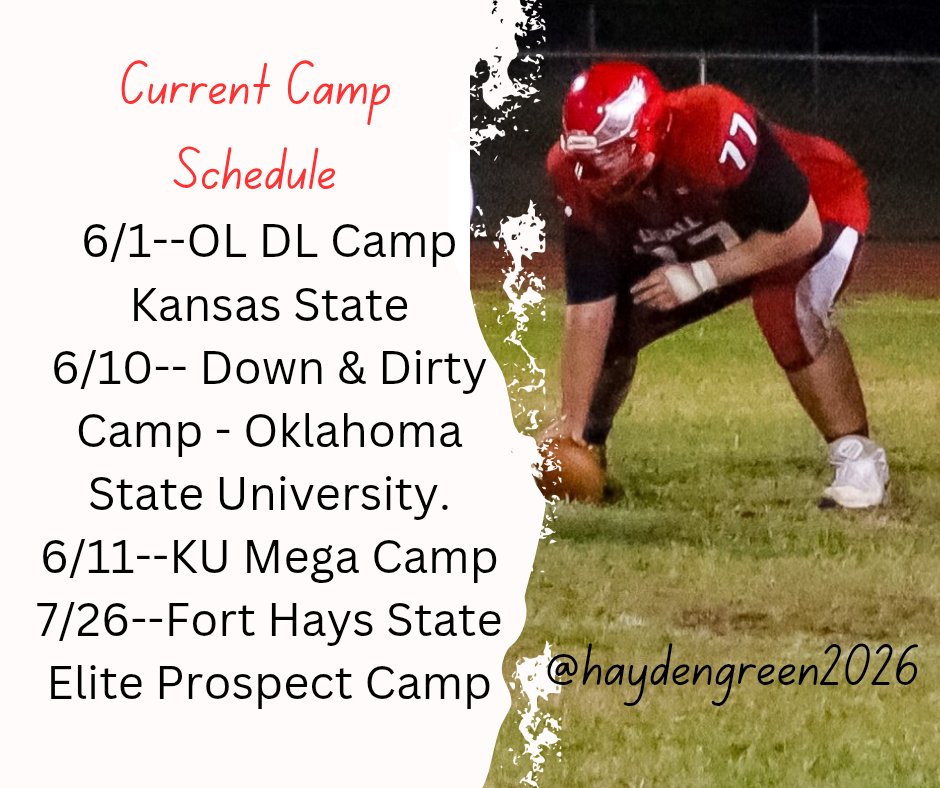 Current Camp Schedule

6/1--OL DL Camp Kansas State
6/10-- Down & Dirty Camp - Oklahoma State University.
6/11--KU Mega Camp
7/26--Fort Hays State Elite Prospect Camp

77

@haydengreen2026